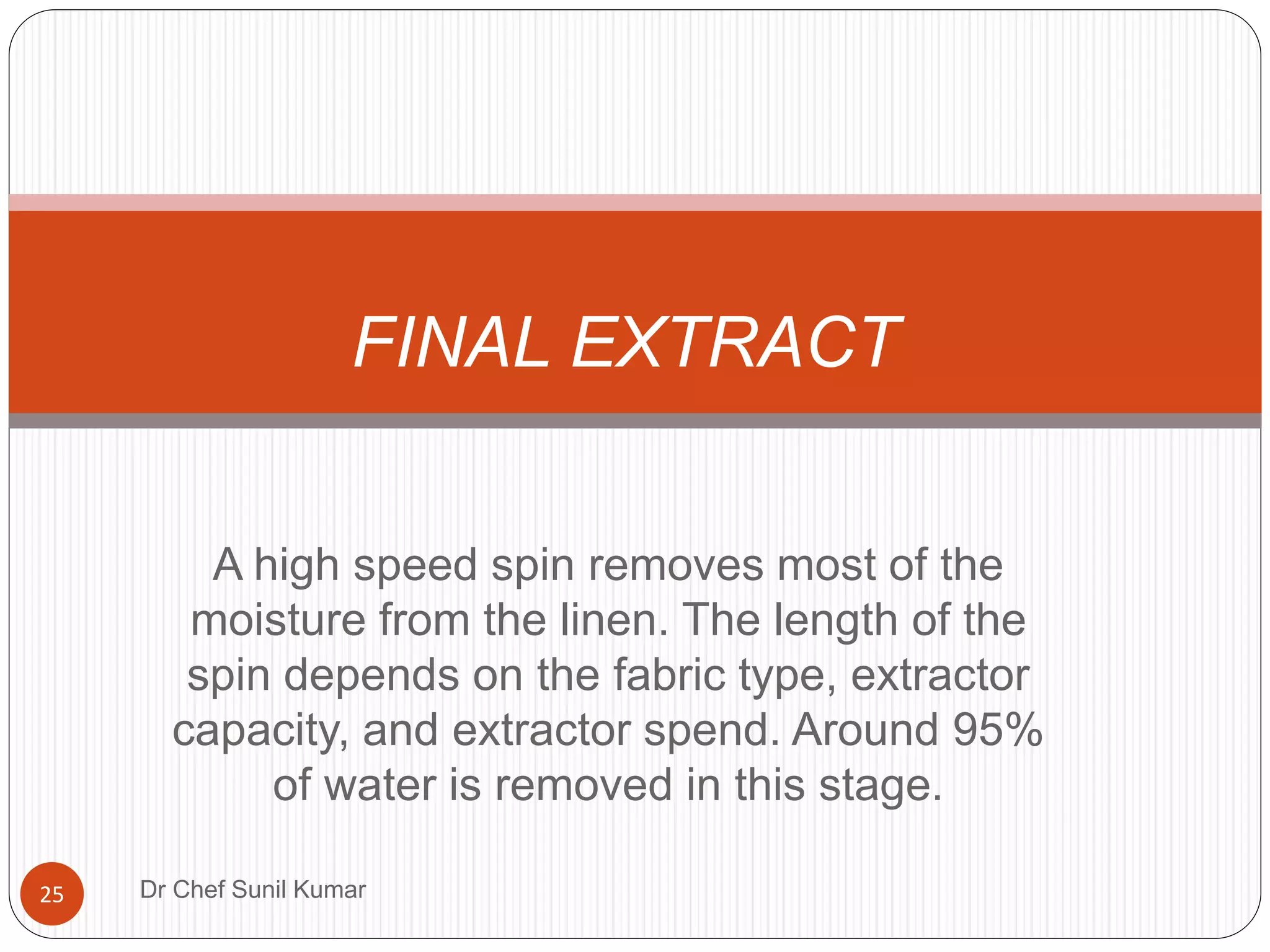 FINAL EXTRACT

A high speed spin removes most of the moisture from the linen. The length of the spin depends on the fabric type, extractor capacity, and extractor spend. Around 95% of water is removed in this stage.

25

Dr Chef Sunil Kumar